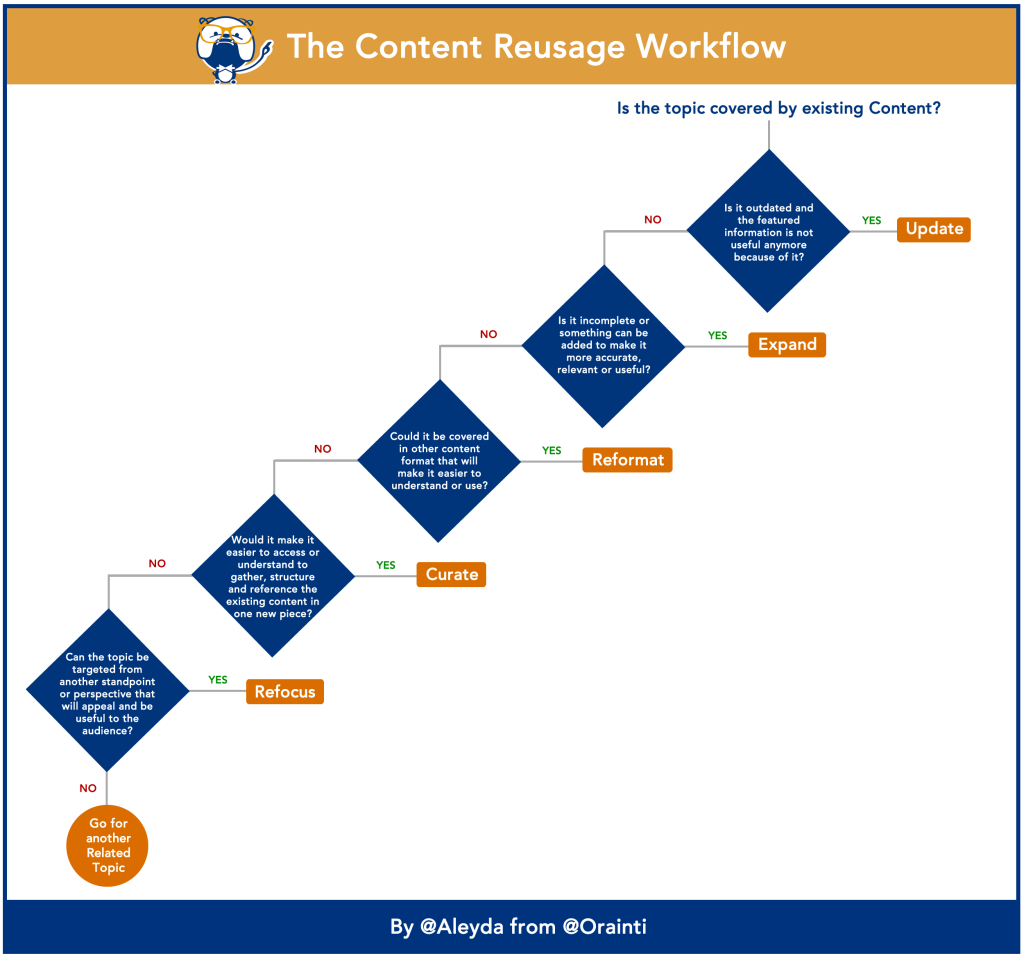 The Content Reusage Workflow

Is the topic covered by existing Content?

Is it outdated and the featured information is not useful anymore because of it?

YES

Update

NO

Is it incomplete or something can be added to make it more accurate, relevant or useful?

YES

Expand

NO

Could it be covered in other content format that will make it easier to understand or use?

YES

Reformat

NO

Would it make it easier to access or understand to gather, structure and reference the existing content in one new piece?

YES

Curate

NO

Can the topic be targeted from another standpoint or perspective that will appeal and be useful to the audience?

YES

Refocus

NO

Go for another Related Topic

By @Aleyda from @Orainti